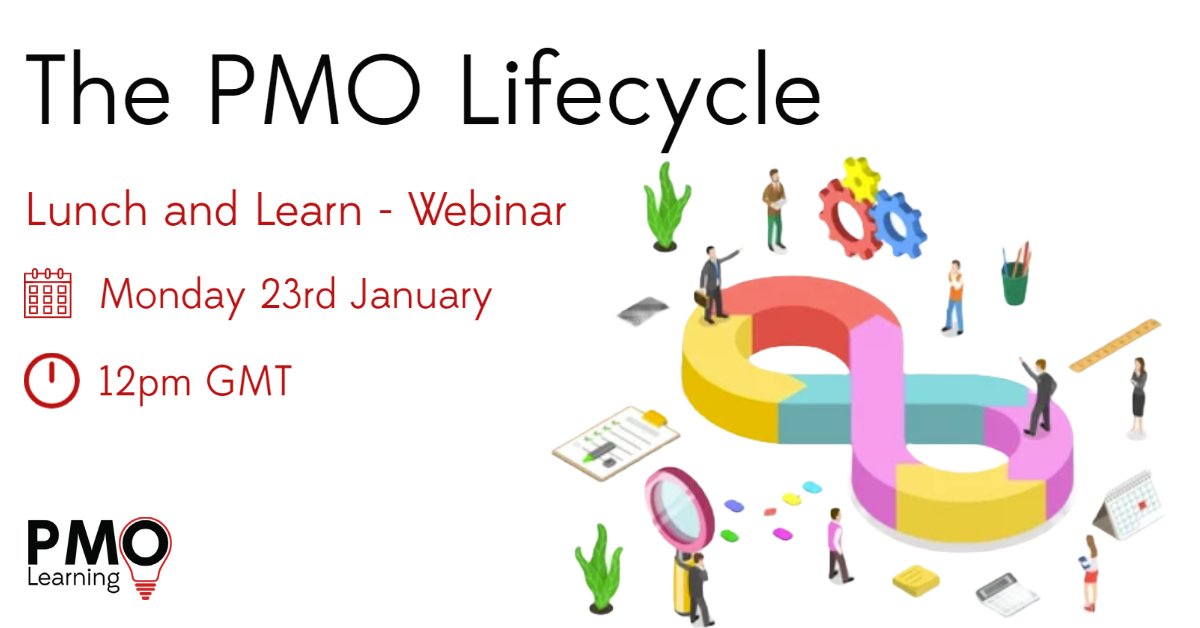 The PMO Lifecycle

Lunch and Learn - Webinar

Monday 23rd January

12pm GMT

PMO
Learning